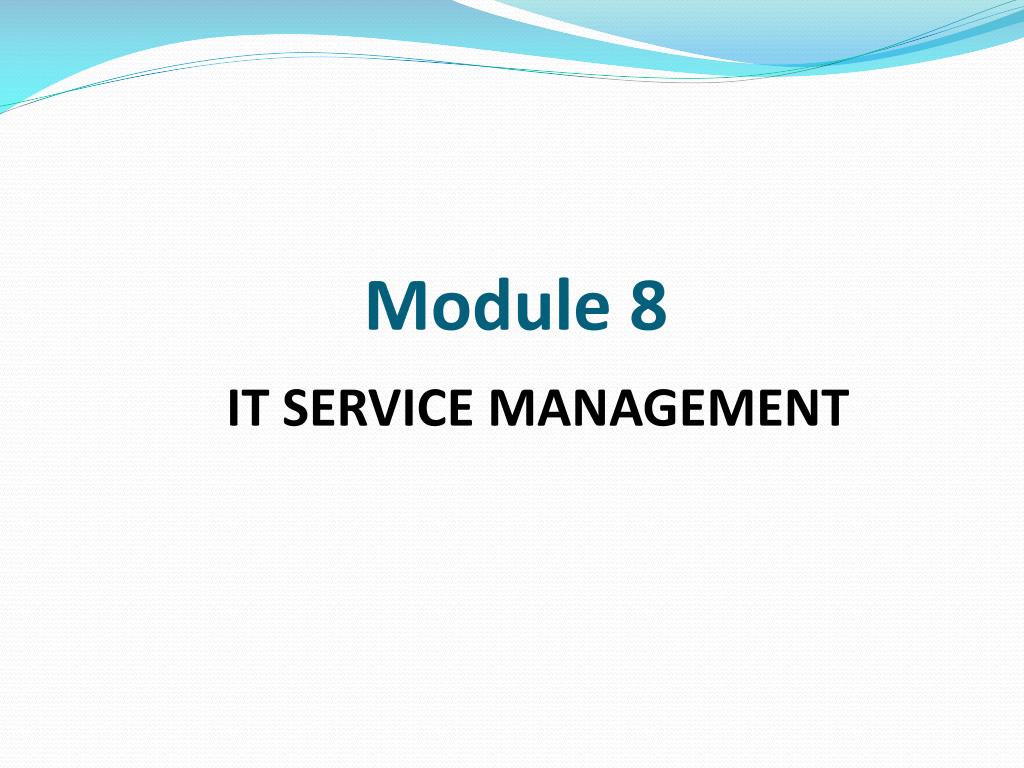 Module 8

IT SERVICE MANAGEMENT